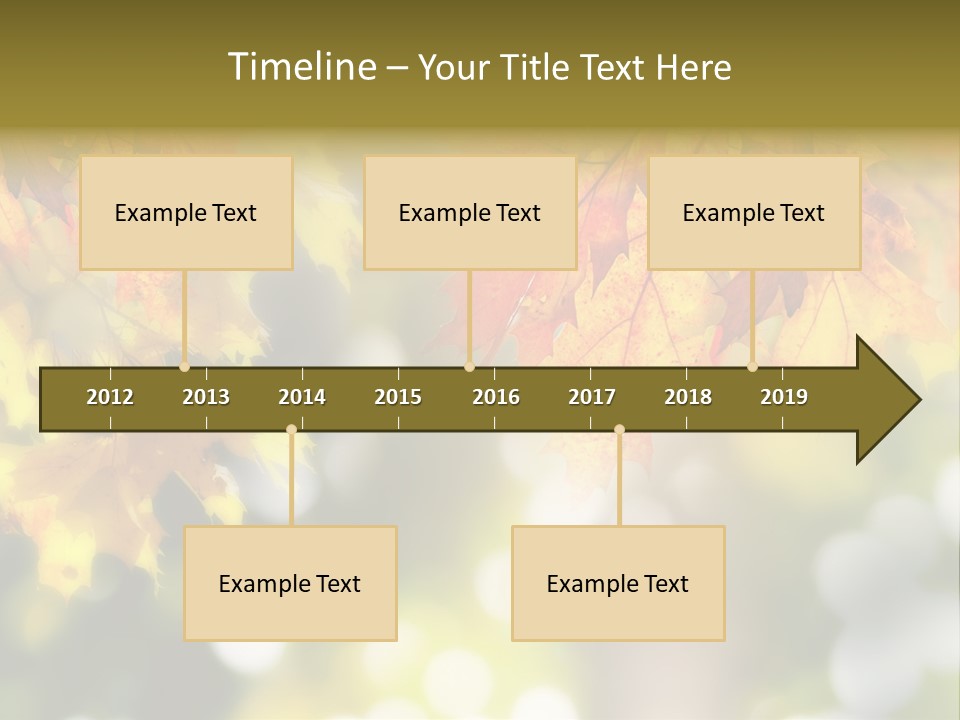 Timeline – Your Title Text Here

Example Text

Example Text

Example Text

2012 2013 2014 2015 2016 2017 2018 2019

Example Text

Example Text